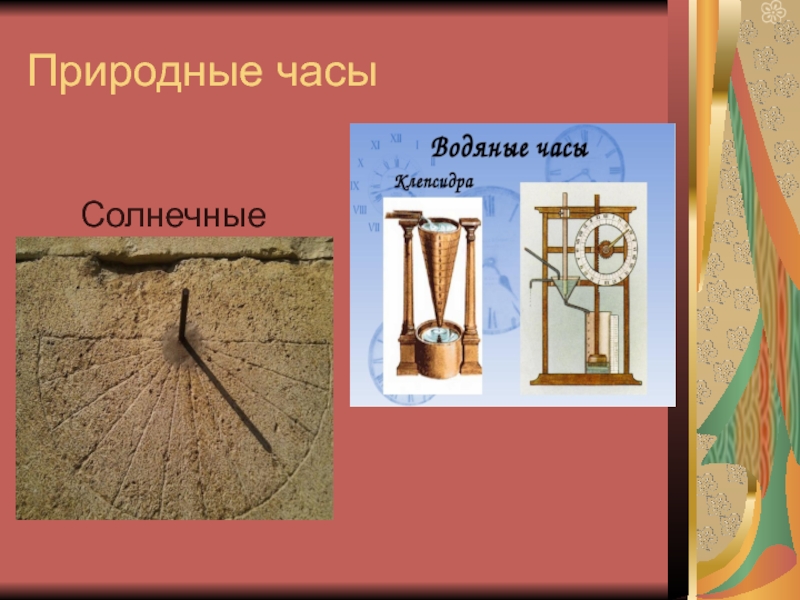 Природные часы

Солнечные

Водяные часы

Клепсидра